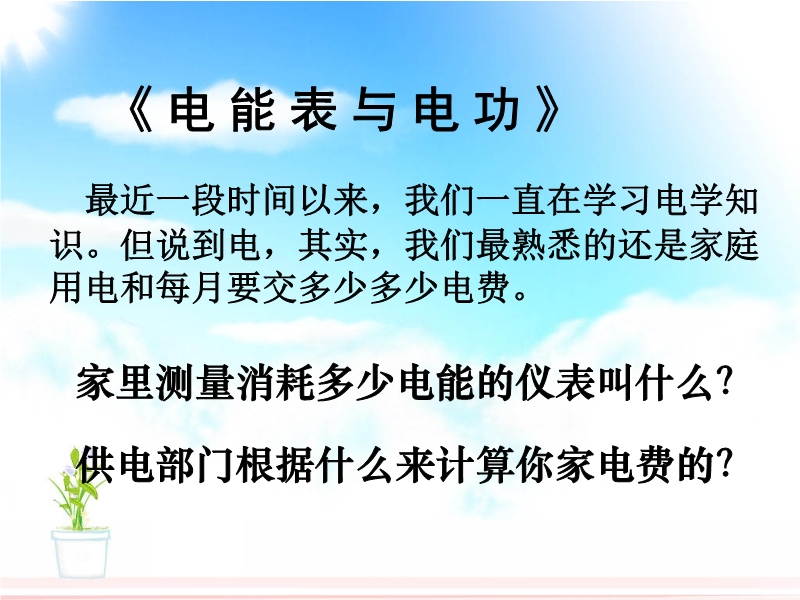 《电能表与电功》

最近一段时间以来，我们一直在学习电学知识。但说到电，其实，我们最熟悉的还是家庭用电和每月要交多少多少电费。

家里测量消耗多少电能的仪表叫什么?

供电部门根据什么来计算你家电费的?